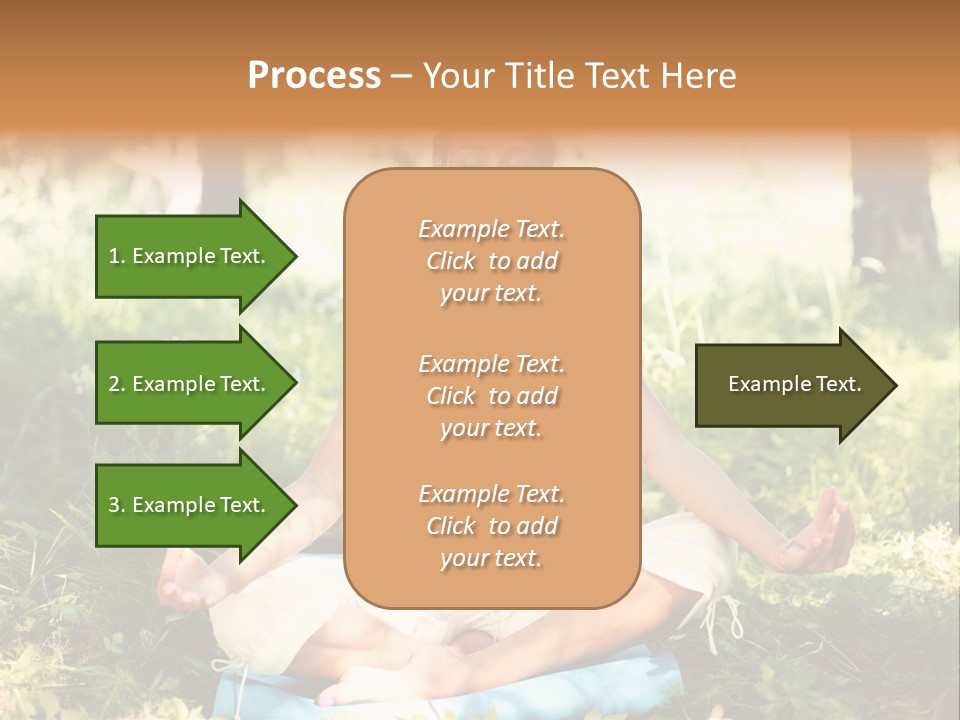 Process – Your Title Text Here

1. Example Text.

2. Example Text.

3. Example Text.

Example Text. Click to add your text.

Example Text. Click to add your text.

Example Text. Click to add your text.

Example Text.